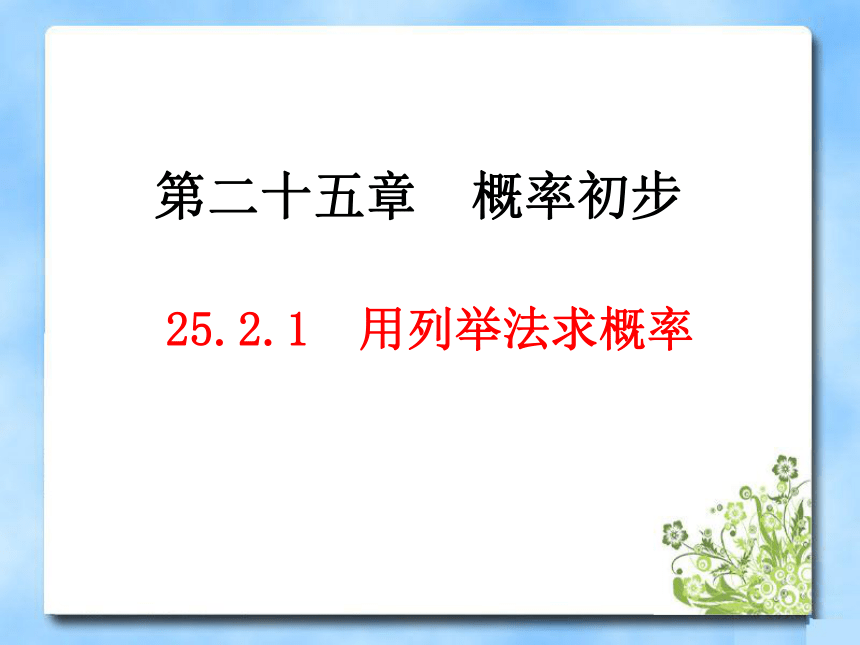 第二十五章　概率初步

25.2.1　用列举法求概率